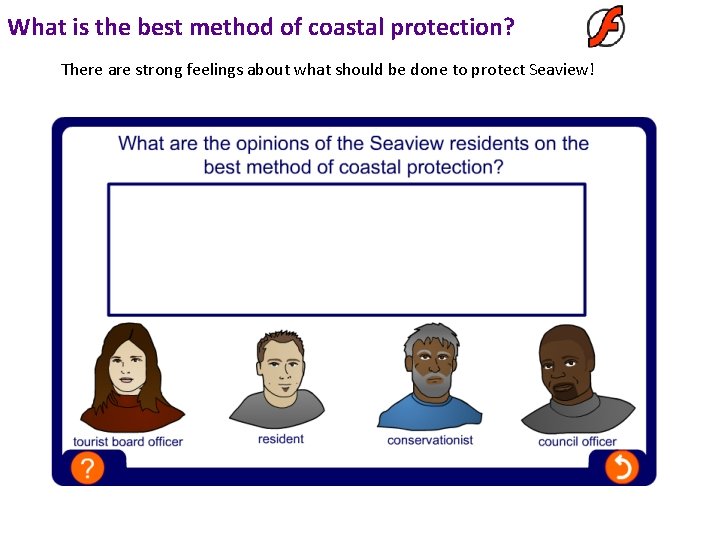 What is the best method of coastal protection?

There are strong feelings about what should be done to protect Seaview!

What are the opinions of the Seaview residents on the best method of coastal protection?

tourist board officer

resident

conservationist

council officer

?